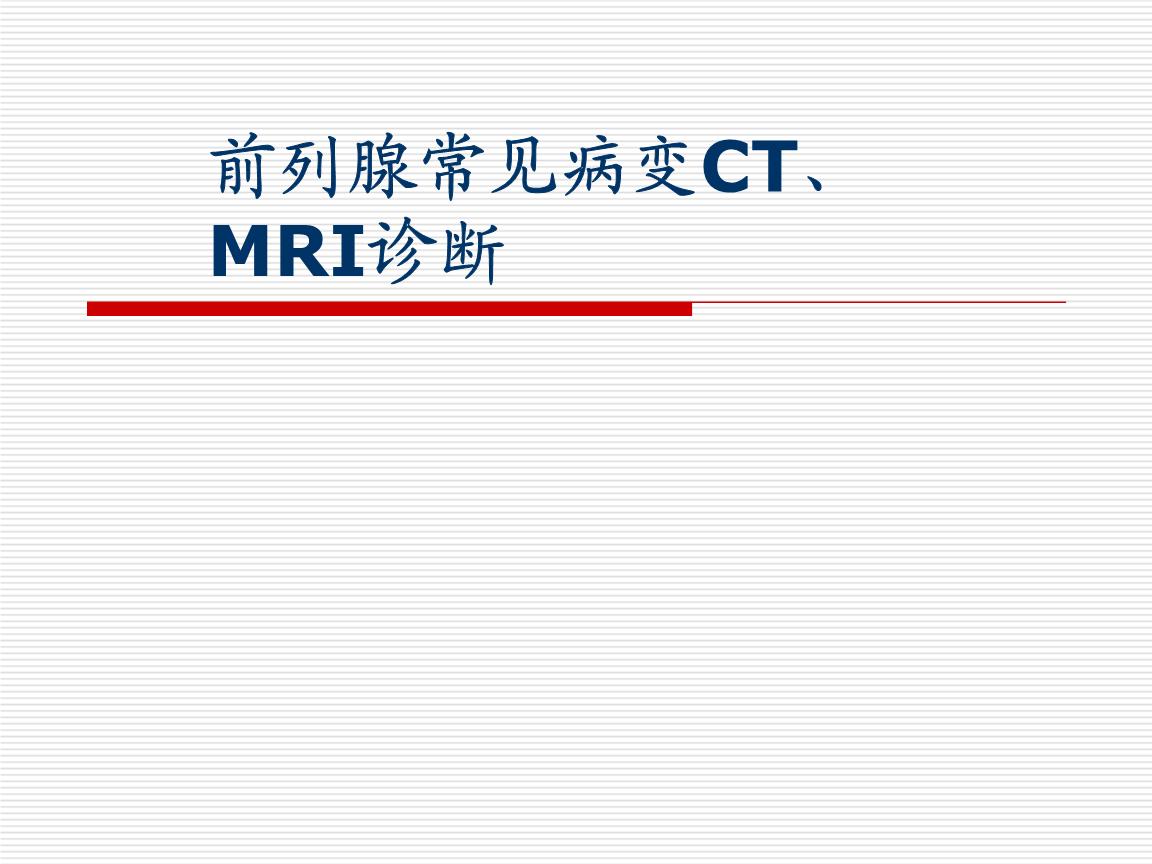 前列腺常见病变CT、MRI诊断